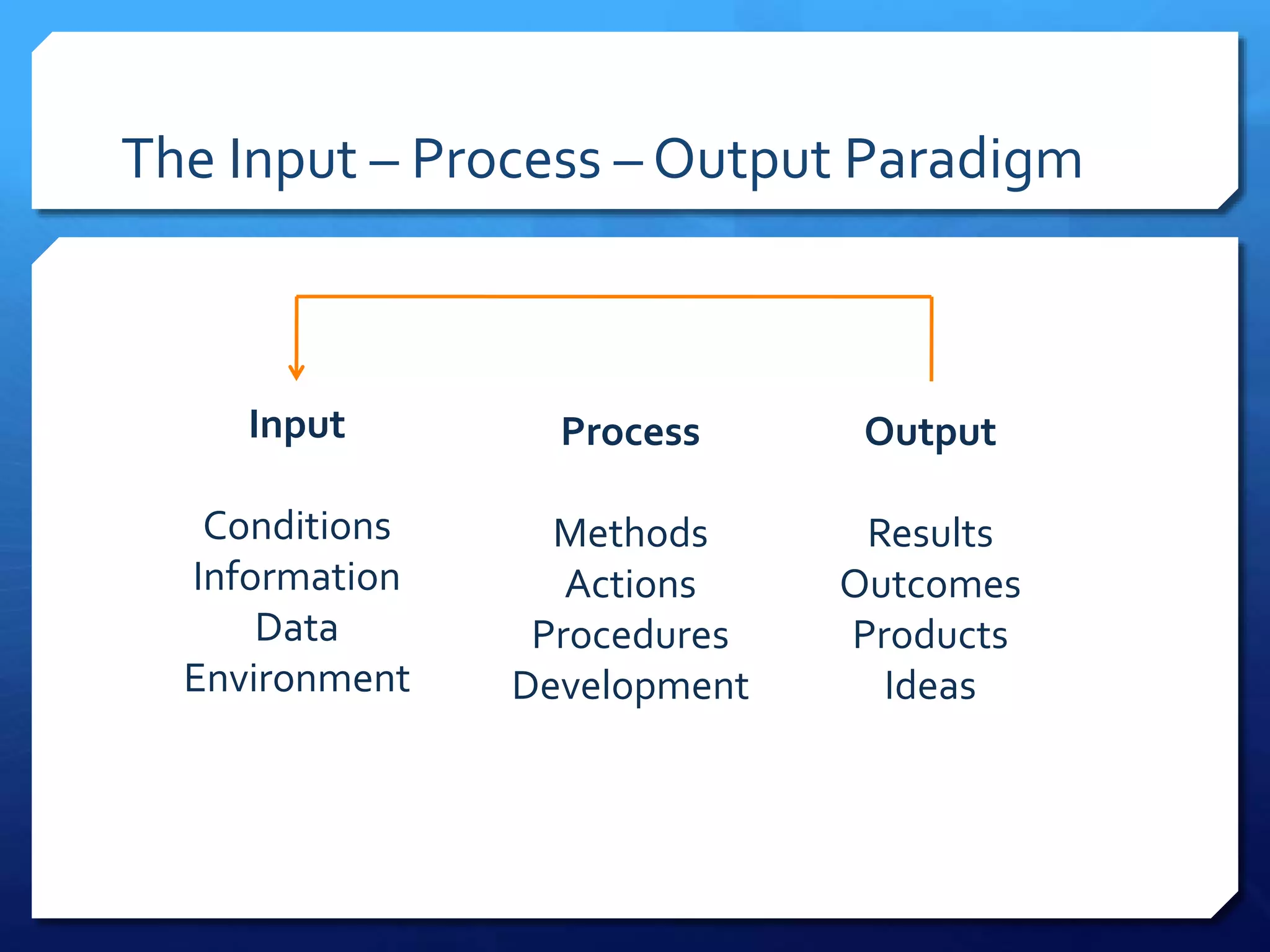 The Input – Process – Output Paradigm

Input

Conditions
Information
Data
Environment

Process

Methods
Actions
Procedures
Development

Output

Results
Outcomes
Products
Ideas